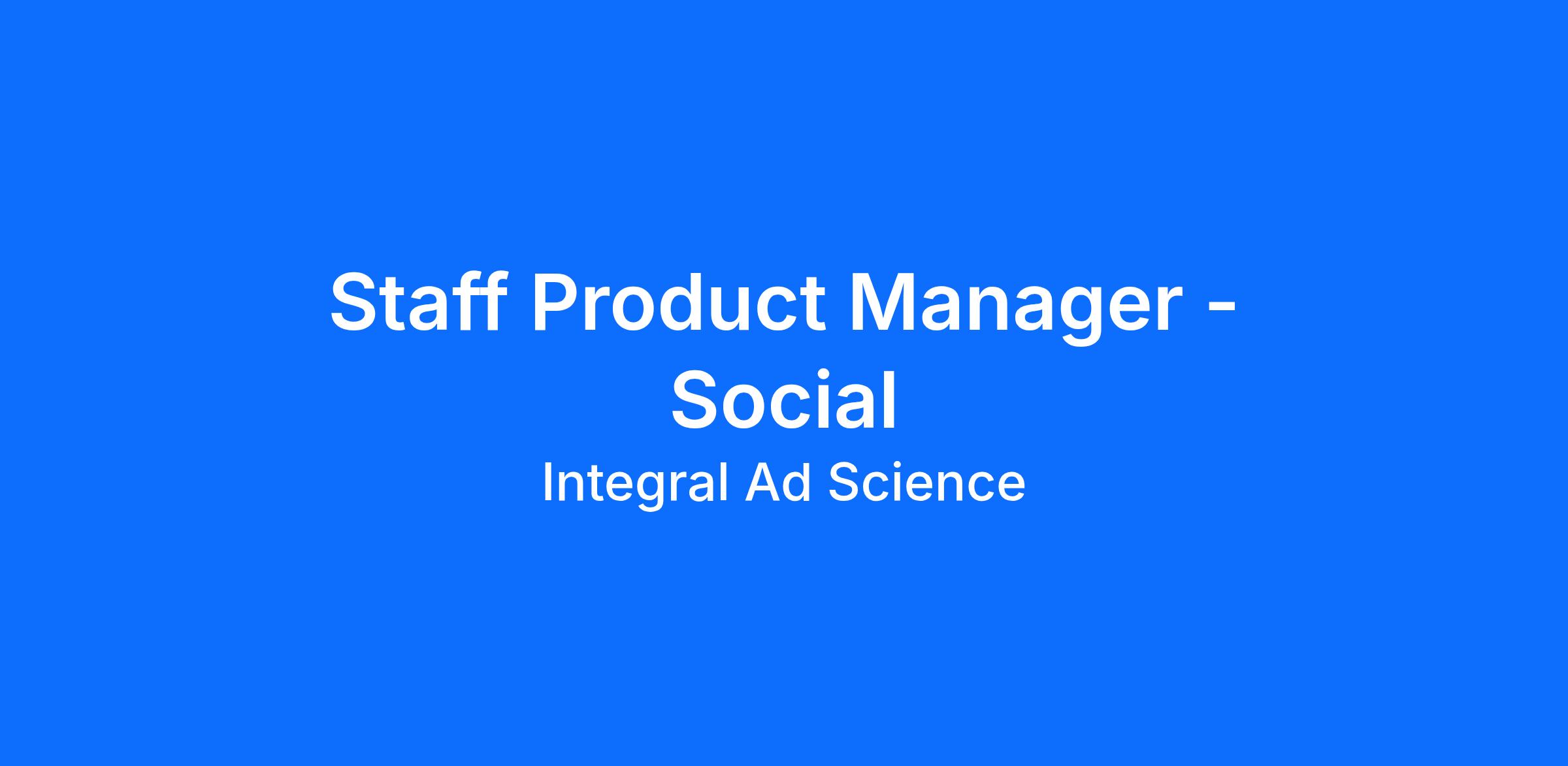 Staff Product Manager - Social

Integral Ad Science